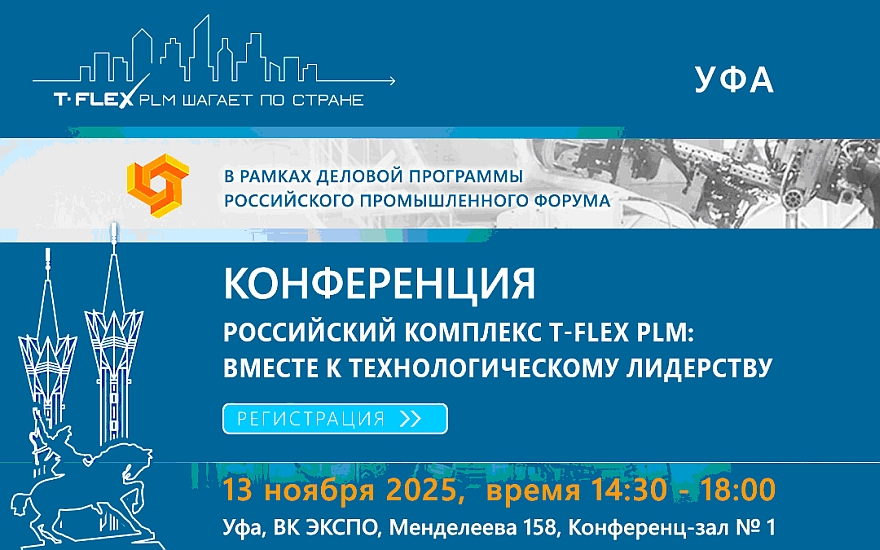 T-FLEX PLM ШАГАЕТ ПО СТРАНЕ

УФА

В РАМКАХ ДЕЛОВОЙ ПРОГРАММЫ РОССИЙСКОГО ПРОМЫШЛЕННОГО ФОРУМА

КОНФЕРЕНЦИЯ

РОССИЙСКИЙ КОМПЛЕКС T-FLEX PLM: ВМЕСТЕ К ТЕХНОЛОГИЧЕСКОМУ ЛИДЕРСТВУ

РЕГИСТРАЦИЯ >>

13 ноября 2025, время 14:30 - 18:00

Уфа, ВК ЭКСПО, Менделеева 158, Конференц-зал № 1